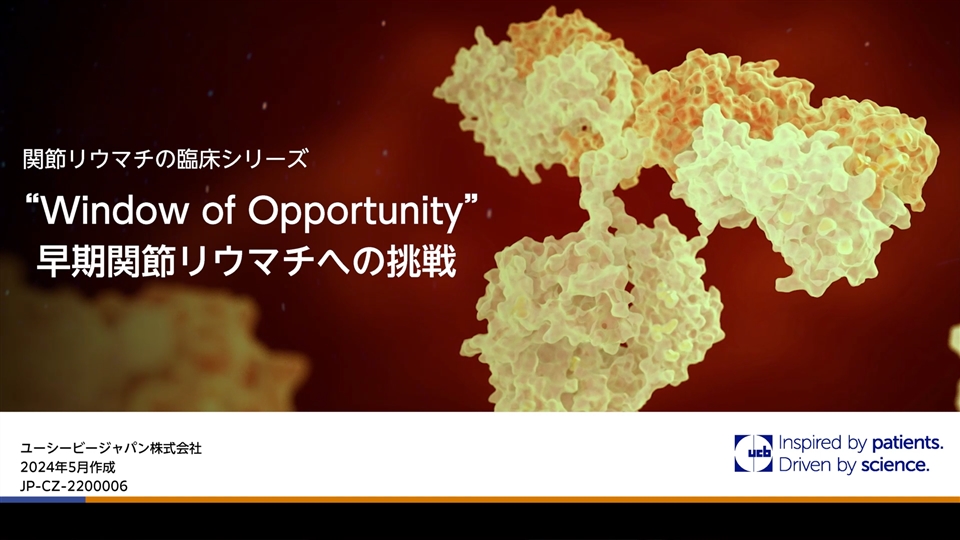 関節リウマチの臨床シリーズ

“Window of Opportunity”
早期関節リウマチへの挑戦

ユーシービージャパン株式会社
2024年5月作成
JP-CZ-2200006

ucb Inspired by patients. Driven by science.